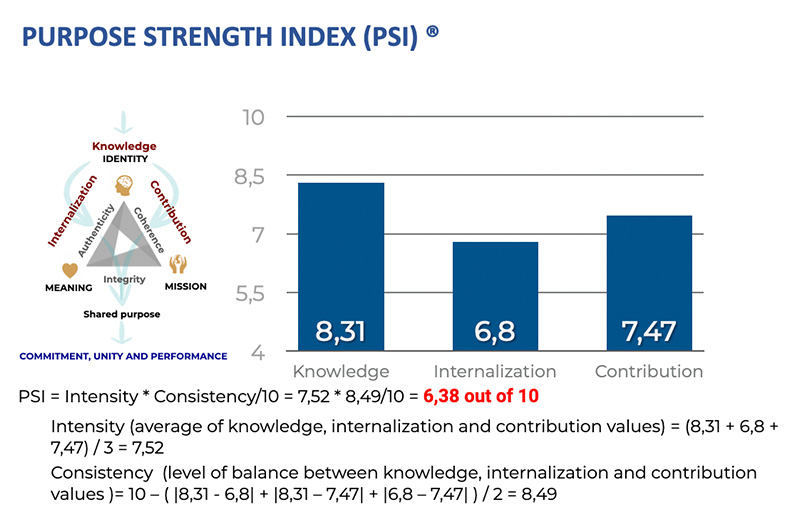 PURPOSE STRENGTH INDEX (PSI) ®

Knowledge
IDENTITY
Internalization
Contribution
Authenticity
Coherence
Integrity
MEANING
MISSION
Shared purpose
COMMITMENT, UNITY AND PERFORMANCE

10
8,5
7
5,5
4

8,31
6,8
7,47

Knowledge
Internalization
Contribution

PSI = Intensity * Consistency/10 = 7,52 * 8,49/10 = 6,38 out of 10

Intensity (average of knowledge, internalization and contribution values) = (8,31 + 6,8 + 7,47) / 3 = 7,52

Consistency (level of balance between knowledge, internalization and contribution values )= 10 – ( |8,31 - 6,8| + |8,31 – 7,47| + |6,8 – 7,47| ) / 2 = 8,49